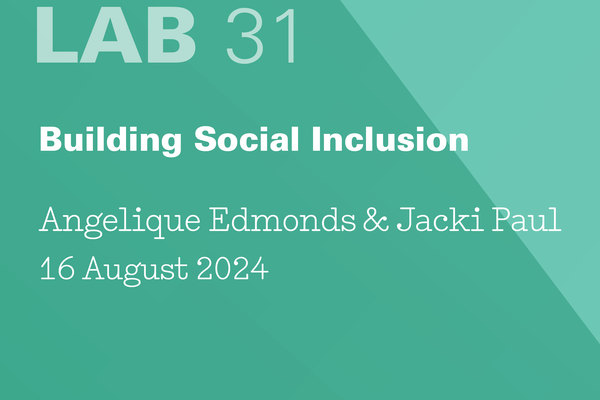 LAB 31

Building Social Inclusion

Angelique Edmonds & Jacki Paul
16 August 2024